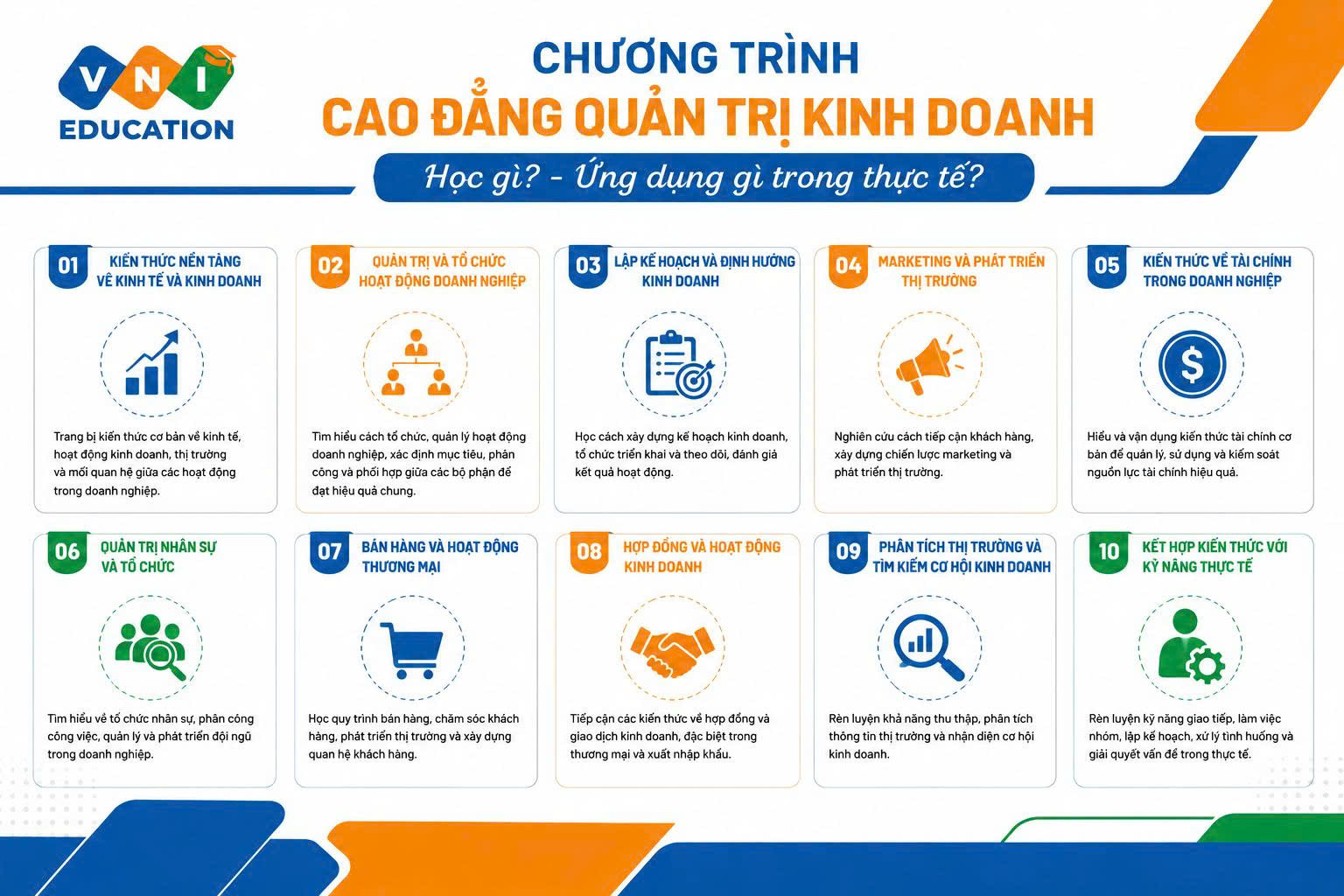 VNI
EDUCATION

CHƯƠNG TRÌNH
CAO ĐẲNG QUẢN TRỊ KINH DOANH

Học gì? - Ứng dụng gì trong thực tế?

01 KIẾN THỨC NỀN TẢNG VỀ KINH TẾ VÀ KINH DOANH

Trang bị kiến thức cơ bản về kinh tế, hoạt động kinh doanh, thị trường và mối quan hệ giữa các hoạt động trong doanh nghiệp.

02 QUẢN TRỊ VÀ TỔ CHỨC HOẠT ĐỘNG DOANH NGHIỆP

Tìm hiểu cách tổ chức, quản lý hoạt động doanh nghiệp, xác định mục tiêu, phân công và phối hợp giữa các bộ phận để đạt hiệu quả chung.

03 LẬP KẾ HOẠCH VÀ ĐỊNH HƯỚNG KINH DOANH

Học cách xây dựng kế hoạch kinh doanh, tổ chức triển khai và theo dõi, đánh giá kết quả hoạt động.

04 MARKETING VÀ PHÁT TRIỂN THỊ TRƯỜNG

Nghiên cứu cách tiếp cận khách hàng, xây dựng chiến lược marketing và phát triển thị trường.

05 KIẾN THỨC VỀ TÀI CHÍNH TRONG DOANH NGHIỆP

Hiểu và vận dụng kiến thức tài chính cơ bản để quản lý, sử dụng và kiểm soát nguồn lực tài chính hiệu quả.

06 QUẢN TRỊ NHÂN SỰ VÀ TỔ CHỨC

Tìm hiểu về tổ chức nhân sự, phân công công việc, quản lý và phát triển đội ngũ trong doanh nghiệp.

07 BÁN HÀNG VÀ HOẠT ĐỘNG THƯƠNG MẠI

Học quy trình bán hàng, chăm sóc khách hàng, phát triển thị trường và xây dựng quan hệ khách hàng.

08 HỢP ĐỒNG VÀ HOẠT ĐỘNG KINH DOANH

Tiếp cận các kiến thức về hợp đồng và giao dịch kinh doanh, đặc biệt trong thương mại và xuất nhập khẩu.

09 PHÂN TÍCH THỊ TRƯỜNG VÀ TÌM KIẾM CƠ HỘI KINH DOANH

Rèn luyện khả năng thu thập, phân tích thông tin thị trường và nhận diện cơ hội kinh doanh.

10 KẾT HỢP KIẾN THỨC VỚI KỸ NĂNG THỰC TẾ

Rèn luyện kỹ năng giao tiếp, làm việc nhóm, lập kế hoạch, xử lý tình huống và giải quyết vấn đề trong thực tế.